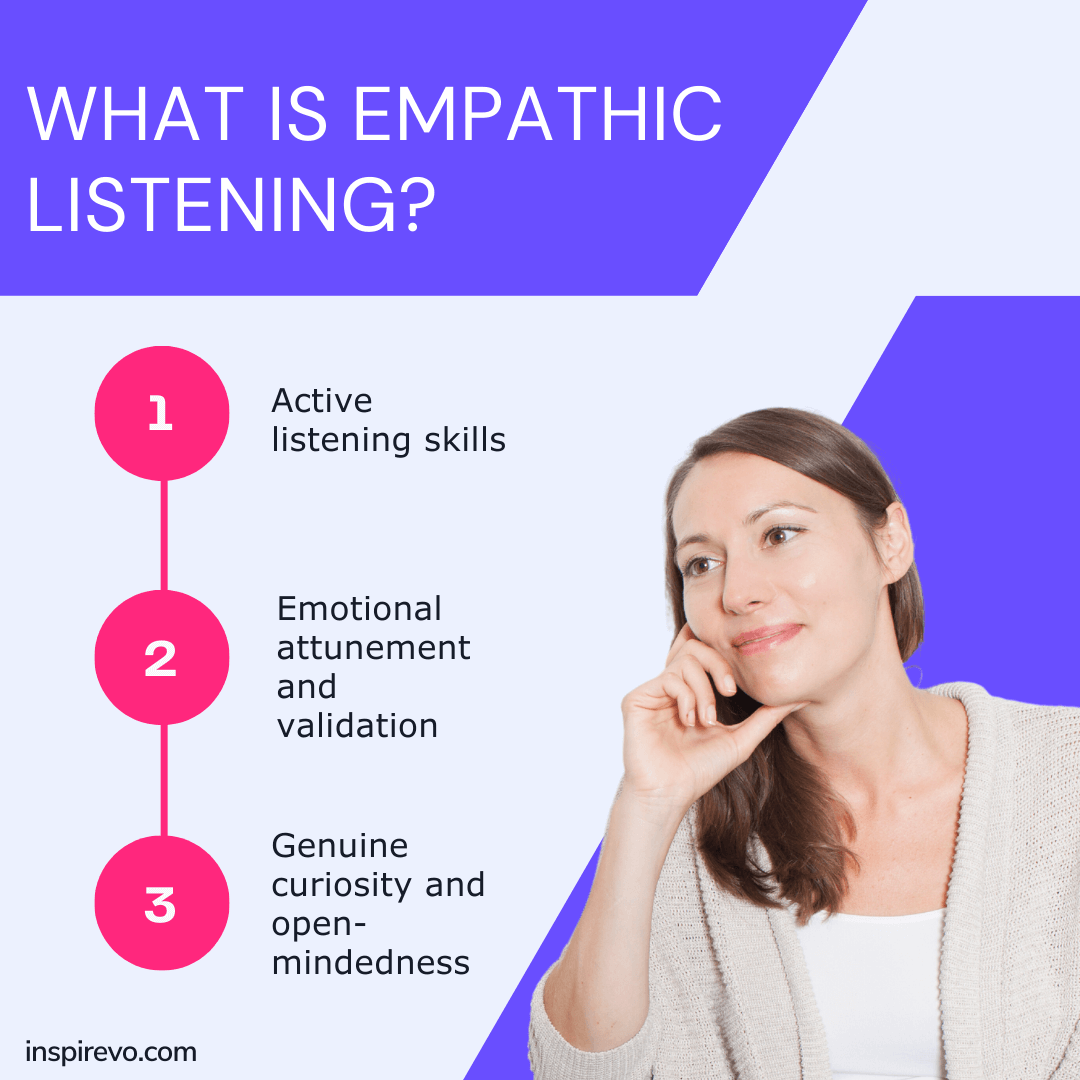 WHAT IS EMPATHIC LISTENING?

1

Active listening skills

2

Emotional attunement and validation

3

Genuine curiosity and open-mindedness

inspirevo.com